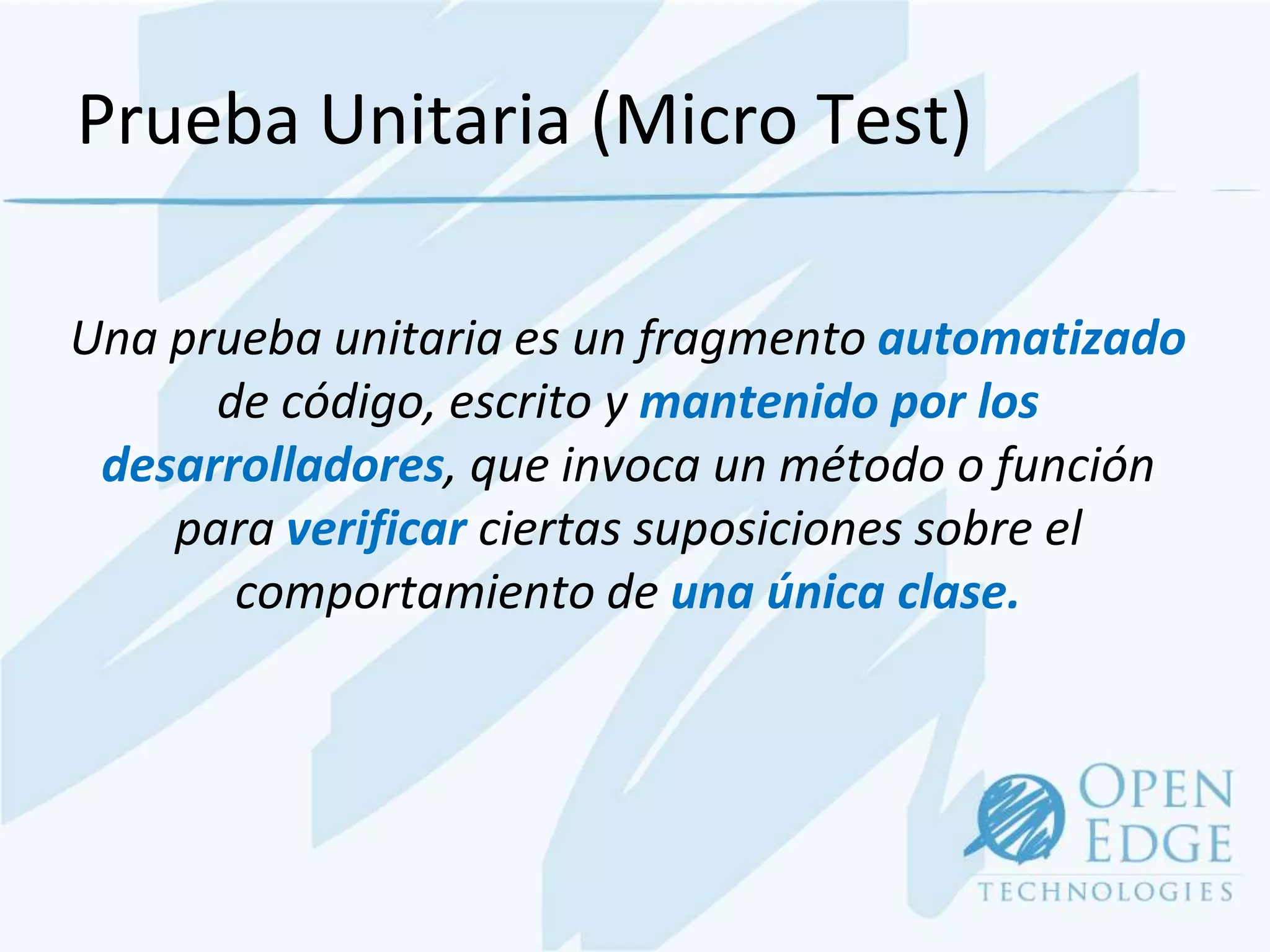 Prueba Unitaria (Micro Test)

Una prueba unitaria es un fragmento automatizado de código, escrito y mantenido por los desarrolladores, que invoca un método o función para verificar ciertas suposiciones sobre el comportamiento de una única clase.

OPEN EDGE TECHNOLOGIES